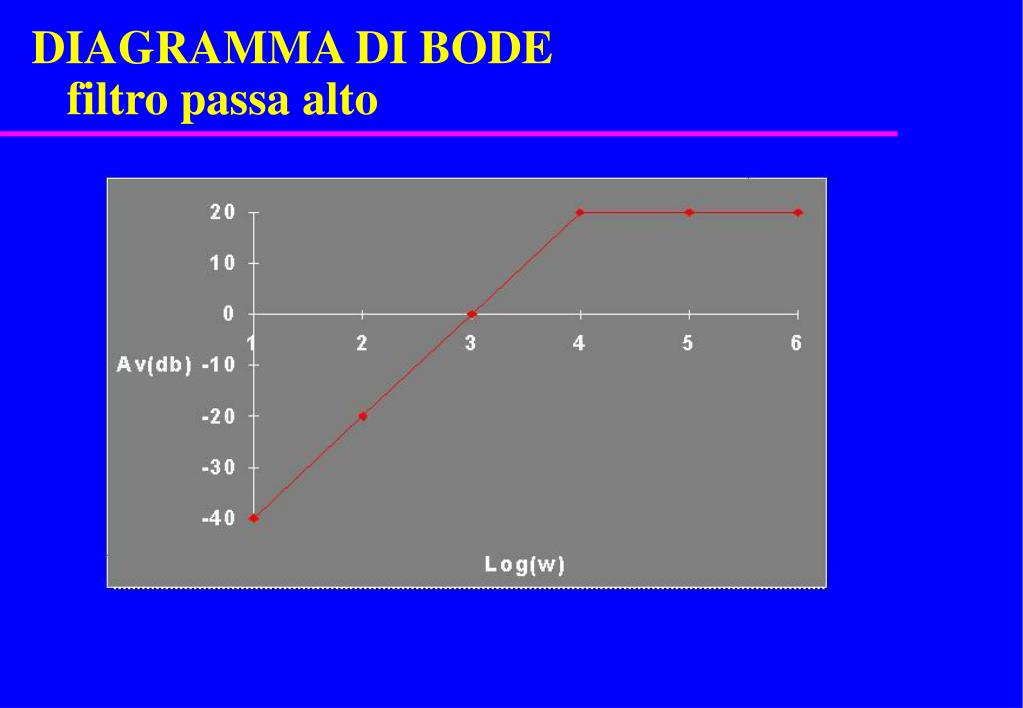 DIAGRAMMA DI BODE
filtro passa alto

20
10
0
Av(db) -10
-20
-30
-40

1 2 3 4 5 6

Log(w)